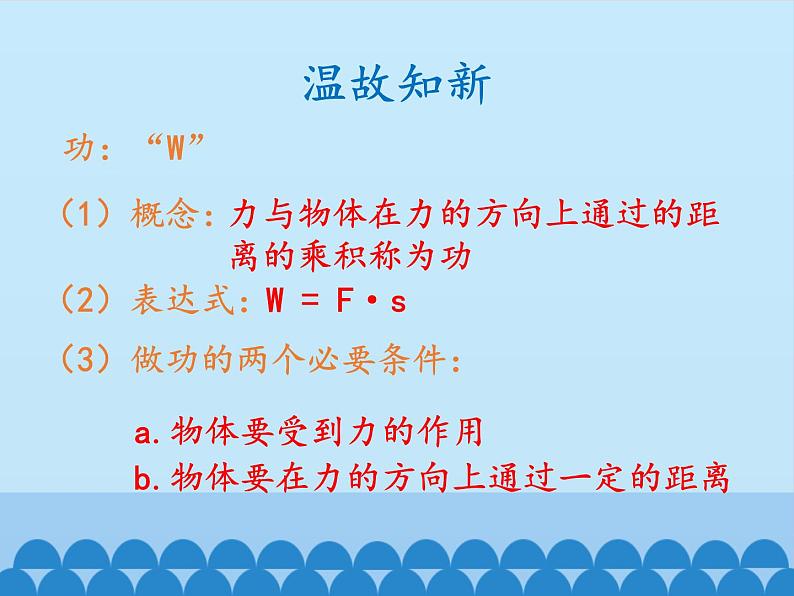 温故知新

功：“W”

（1）概念：力与物体在力的方向上通过的距离的乘积称为功

（2）表达式：$W = F \cdot s$

（3）做功的两个必要条件：

a.物体要受到力的作用

b.物体要在力的方向上通过一定的距离